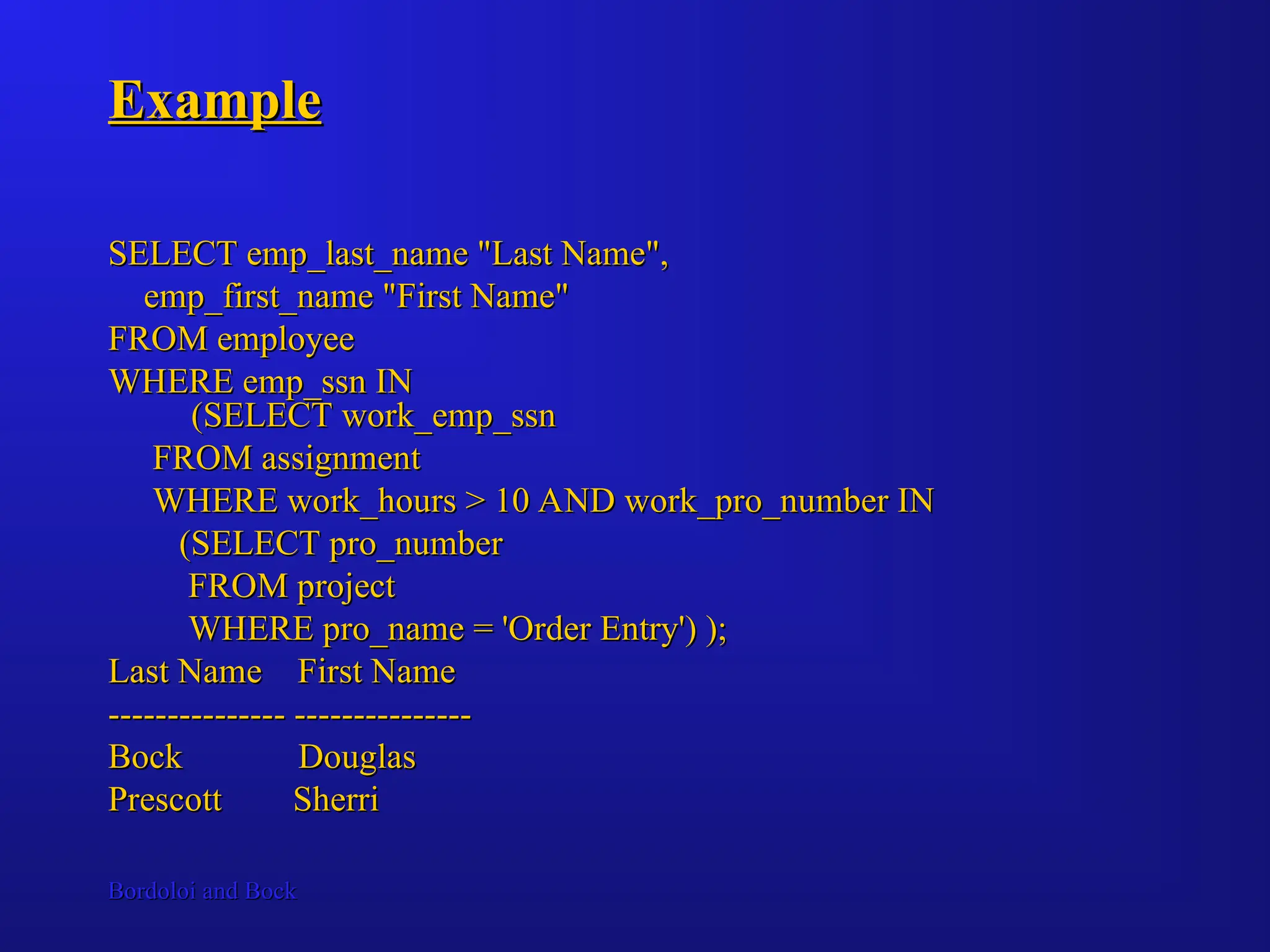 Example

SELECT emp_last_name "Last Name",
emp_first_name "First Name"
FROM employee
WHERE emp_ssn IN
(SELECT work_emp_ssn
FROM assignment
WHERE work_hours > 10 AND work_pro_number IN
(SELECT pro_number
FROM project
WHERE pro_name = 'Order Entry') );
Last Name First Name
--------------- ---------------
Bock Douglas
Prescott Sherri

Bordoloi and Bock